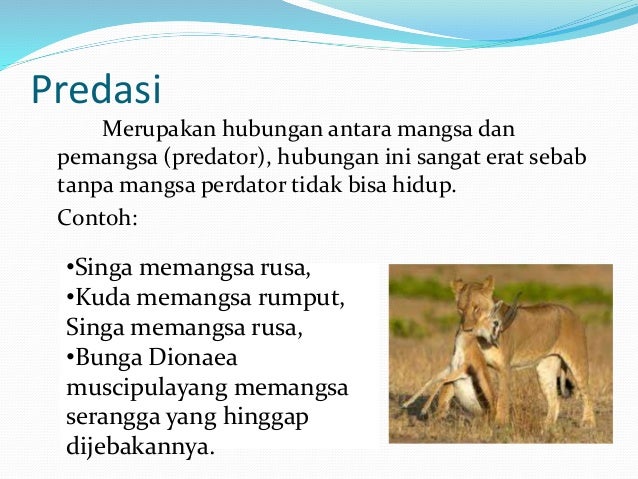 Predasi

Merupakan hubungan antara mangsa dan pemangsa (predator), hubungan ini sangat erat sebab tanpa mangsa perdator tidak bisa hidup.

Contoh:

•Singa memangsa rusa,
•Kuda memangsa rumput, Singa memangsa rusa,
•Bunga Dionaea muscipulayang memangsa serangga yang hinggap dijebakannya.